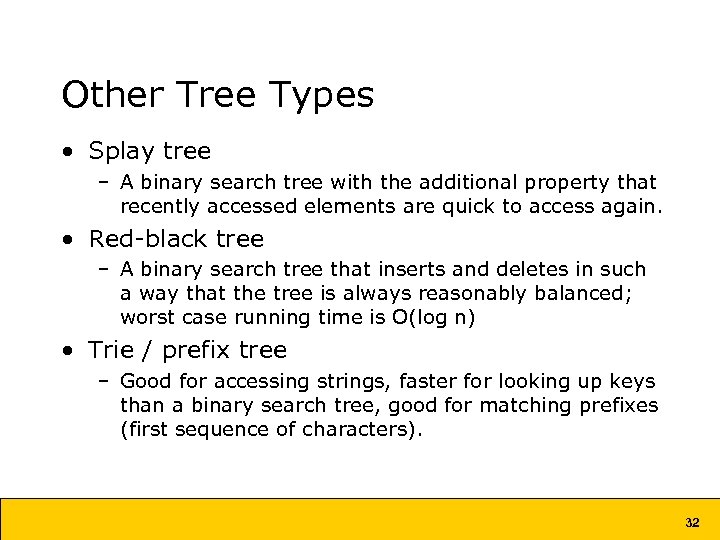 Other Tree Types

• Splay tree
 – A binary search tree with the additional property that recently accessed elements are quick to access again.

• Red-black tree
 – A binary search tree that inserts and deletes in such a way that the tree is always reasonably balanced; worst case running time is O(log n)

• Trie / prefix tree
 – Good for accessing strings, faster for looking up keys than a binary search tree, good for matching prefixes (first sequence of characters).

32